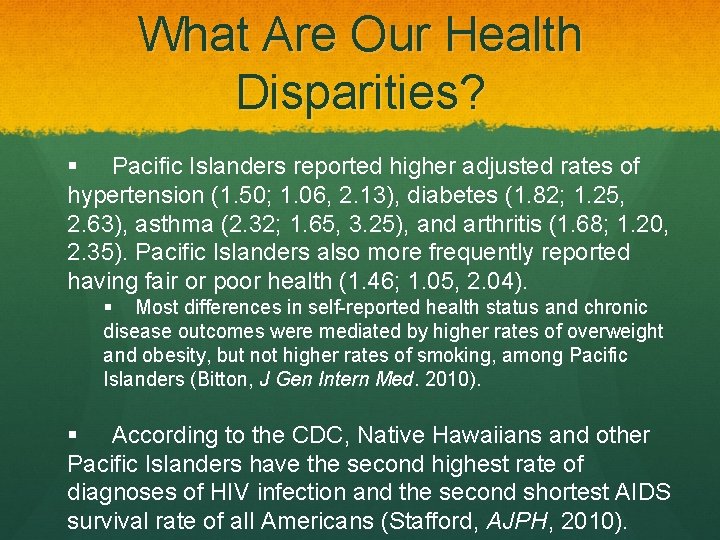 What Are Our Health Disparities?

▪ Pacific Islanders reported higher adjusted rates of hypertension (1.50; 1.06, 2.13), diabetes (1.82; 1.25, 2.63), asthma (2.32; 1.65, 3.25), and arthritis (1.68; 1.20, 2.35). Pacific Islanders also more frequently reported having fair or poor health (1.46; 1.05, 2.04).

▪ Most differences in self-reported health status and chronic disease outcomes were mediated by higher rates of overweight and obesity, but not higher rates of smoking, among Pacific Islanders (Bitton, J Gen Intern Med. 2010).

▪ According to the CDC, Native Hawaiians and other Pacific Islanders have the second highest rate of diagnoses of HIV infection and the second shortest AIDS survival rate of all Americans (Stafford, AJPH, 2010).